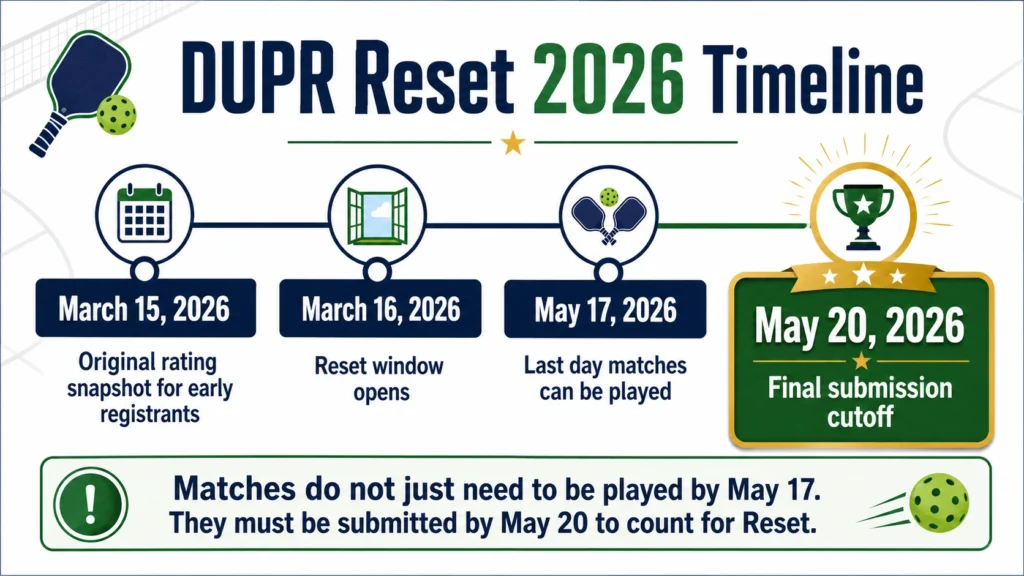 DUPR Reset 2026 Timeline

March 15, 2026
Original rating snapshot for early registrants

March 16, 2026
Reset window opens

May 17, 2026
Last day matches can be played

May 20, 2026
Final submission cutoff

!
Matches do not just need to be played by May 17.
They must be submitted by May 20 to count for Reset.